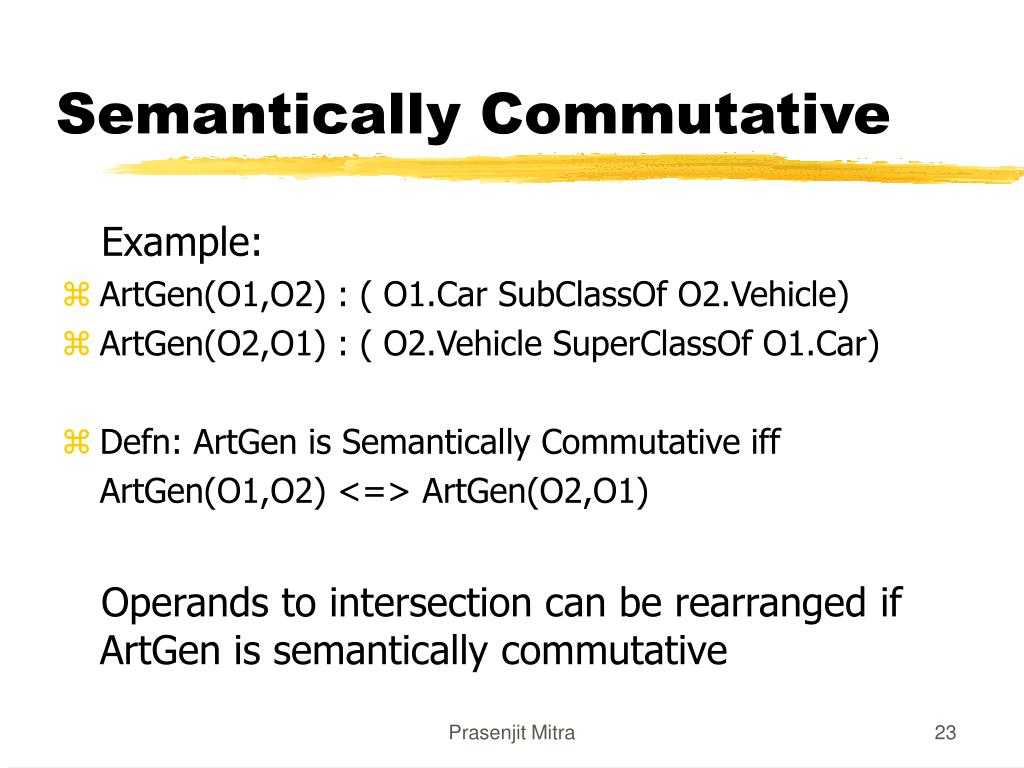 Semantically Commutative

Example:

⌘ ArtGen(O1,O2) : ( O1.Car SubClassOf O2.Vehicle)

⌘ ArtGen(O2,O1) : ( O2.Vehicle SuperClassOf O1.Car)

⌘ Defn: ArtGen is Semantically Commutative iff ArtGen(O1,O2) <=> ArtGen(O2,O1)

Operands to intersection can be rearranged if ArtGen is semantically commutative

Prasenjit Mitra

23